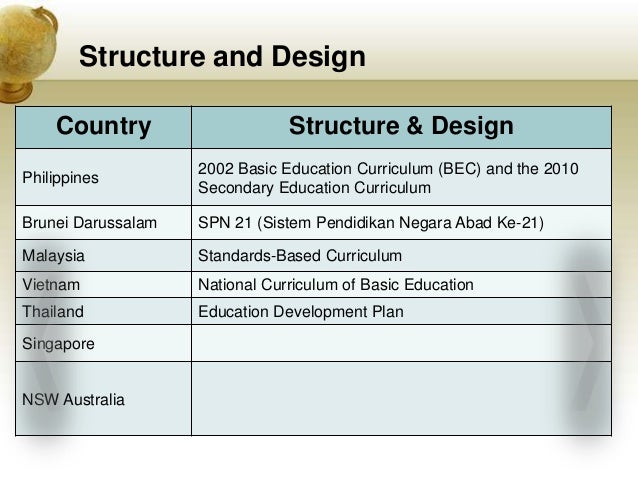 Structure and Design

| Country | Structure & Design |
|---|---|
| Philippines | 2002 Basic Education Curriculum (BEC) and the 2010 Secondary Education Curriculum |
| Brunei Darussalam | SPN 21 (Sistem Pendidikan Negara Abad Ke-21) |
| Malaysia | Standards-Based Curriculum |
| Vietnam | National Curriculum of Basic Education |
| Thailand | Education Development Plan |
| Singapore | |
| NSW Australia | |